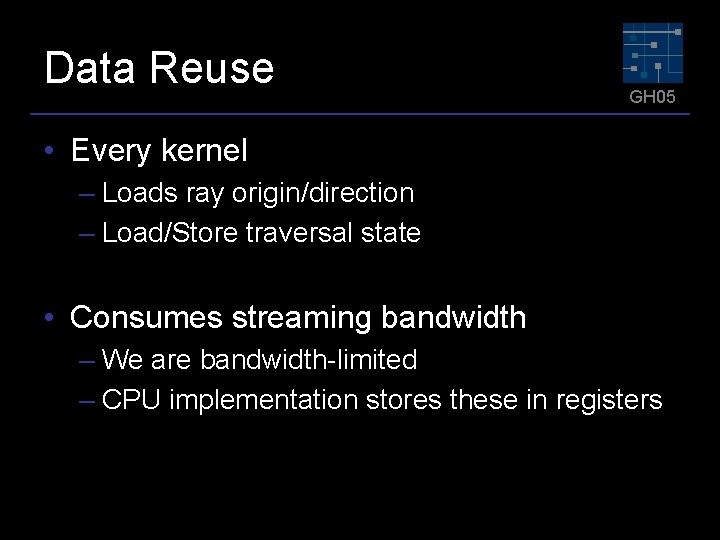 Data Reuse

GH05

• Every kernel
– Loads ray origin/direction
– Load/Store traversal state

• Consumes streaming bandwidth
– We are bandwidth-limited
– CPU implementation stores these in registers